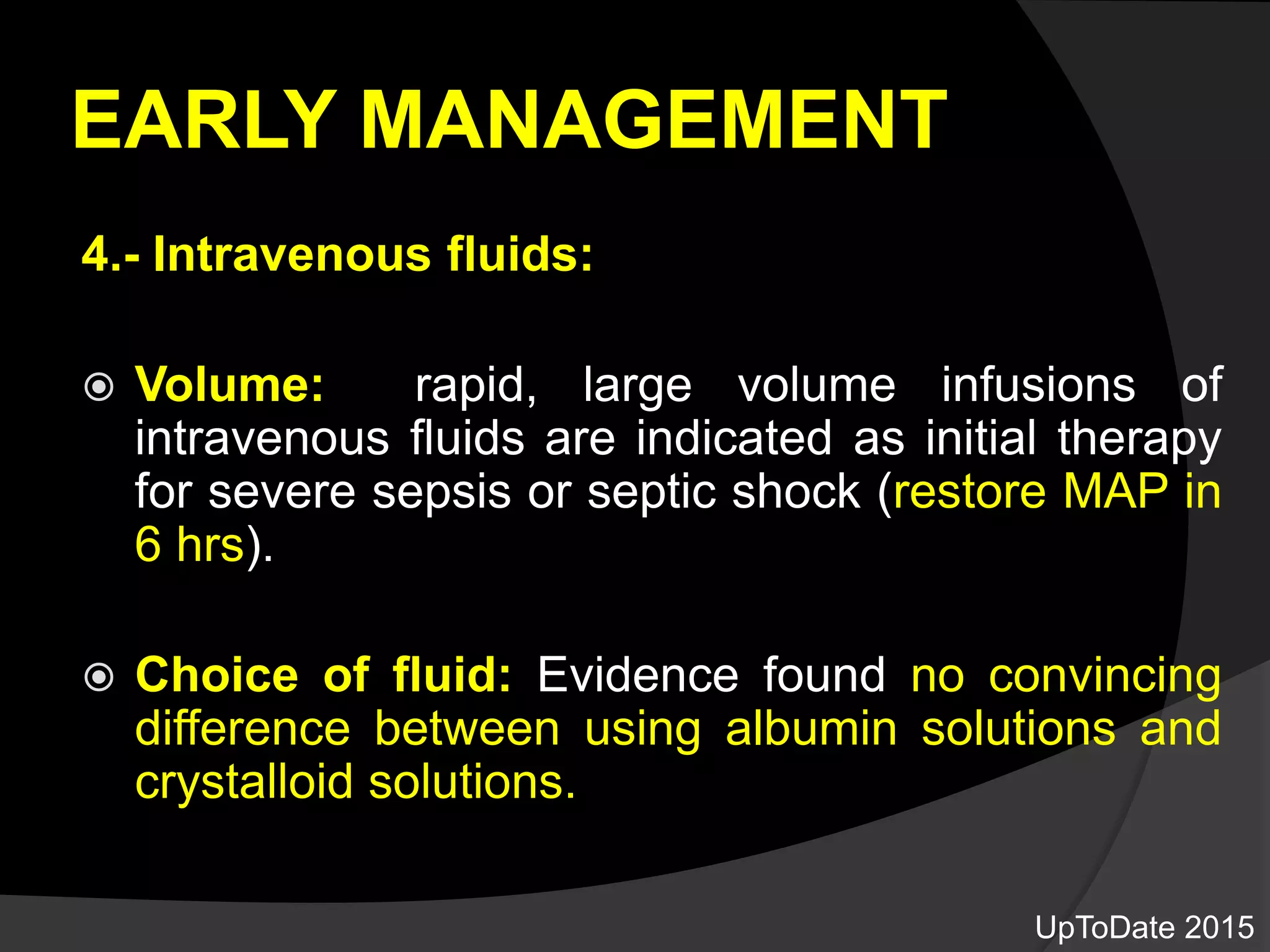 EARLY MANAGEMENT

4.- Intravenous fluids:

Volume: rapid, large volume infusions of intravenous fluids are indicated as initial therapy for severe sepsis or septic shock (restore MAP in 6 hrs).

Choice of fluid: Evidence found no convincing difference between using albumin solutions and crystalloid solutions.

UpToDate 2015